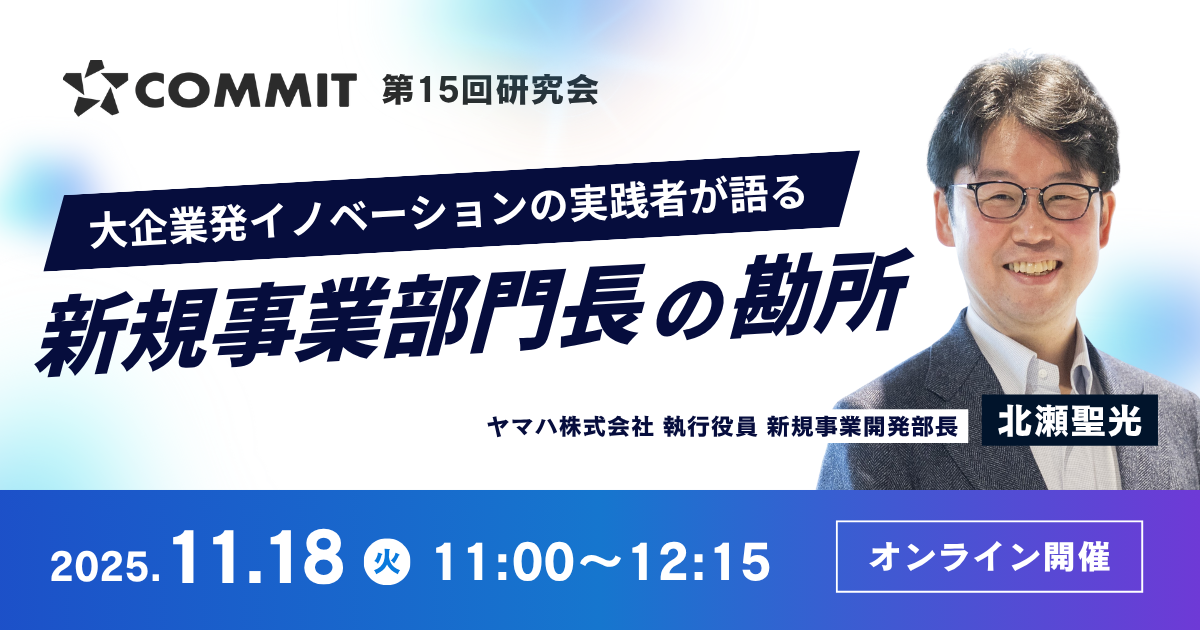 COMMIT 第15回研究会

大企業発イノベーションの実践者が語る

新規事業部門長の勘所

ヤマハ株式会社 執行役員 新規事業開発部長 北瀬聖光

2025.11.18 火 11:00〜12:15

オンライン開催